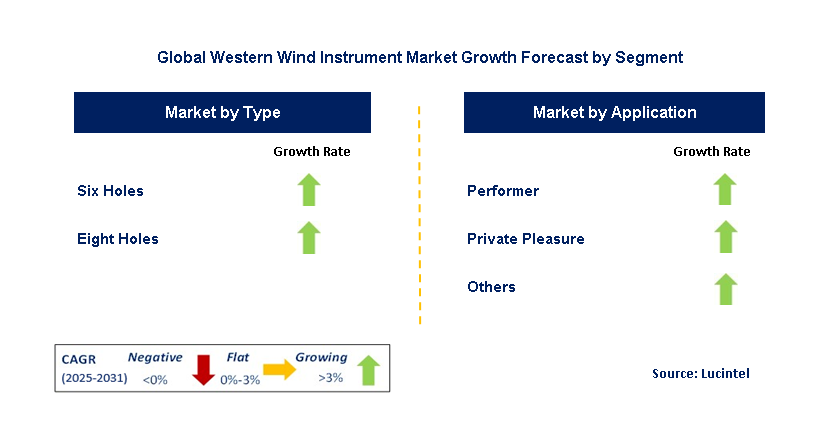 Global Western Wind Instrument Market Growth Forecast by Segment

Market by Type

Growth Rate

Six Holes

Eight Holes

Market by Application

Growth Rate

Performer

Private Pleasure

Others

CAGR (2025-2031)

Negative <0%

Flat 0%-3%

Growing >3%

Source: Lucintel